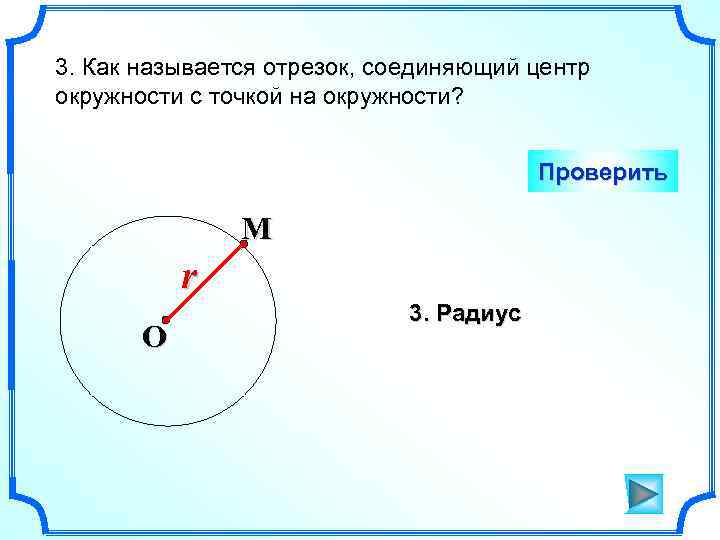 3. Как называется отрезок, соединяющий центр окружности с точкой на окружности?

Проверить

M

r

O

3. Радиус